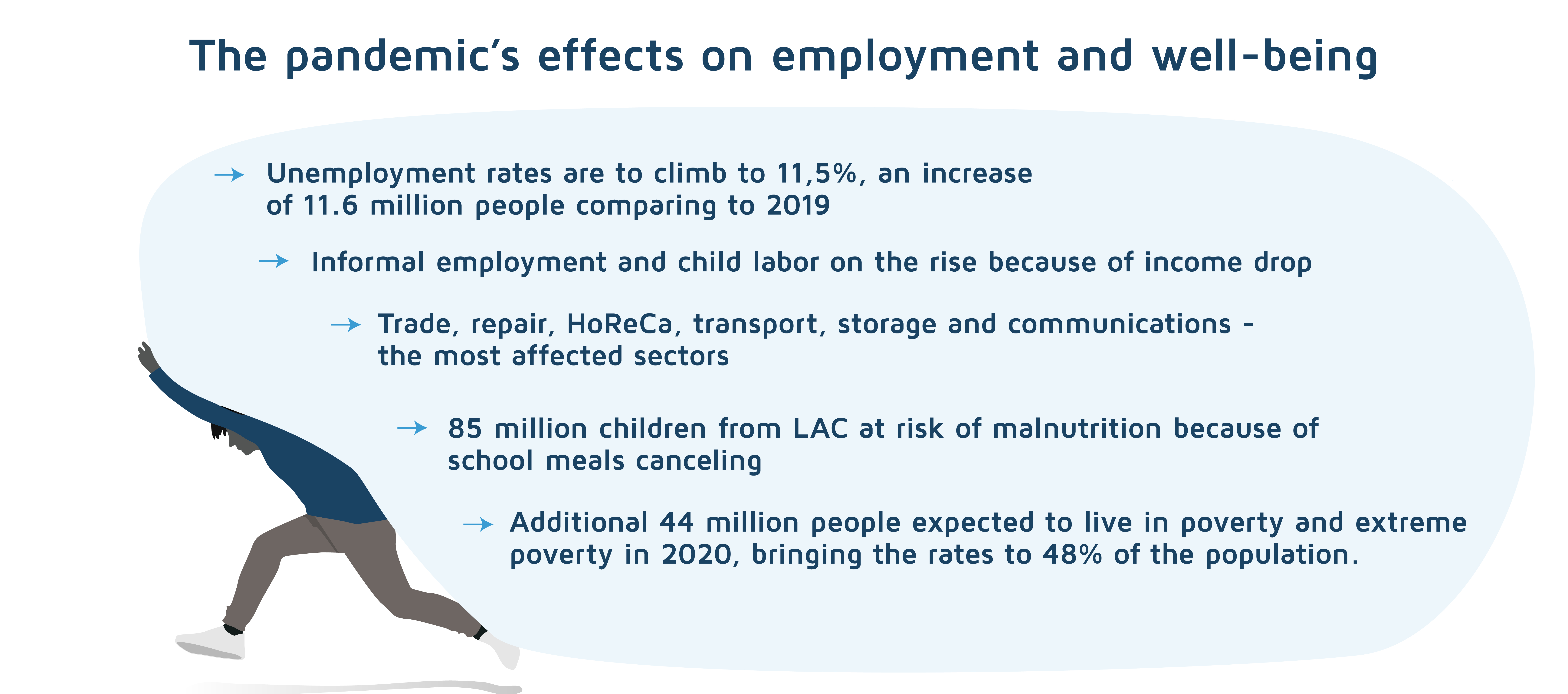 The pandemic's effects on employment and well-being

→ Unemployment rates are to climb to 11,5%, an increase of 11.6 million people comparing to 2019

→ Informal employment and child labor on the rise because of income drop

→ Trade, repair, HoReCa, transport, storage and communications - the most affected sectors

→ 85 million children from LAC at risk of malnutrition because of school meals canceling

→ Additional 44 million people expected to live in poverty and extreme poverty in 2020, bringing the rates to 48% of the population.